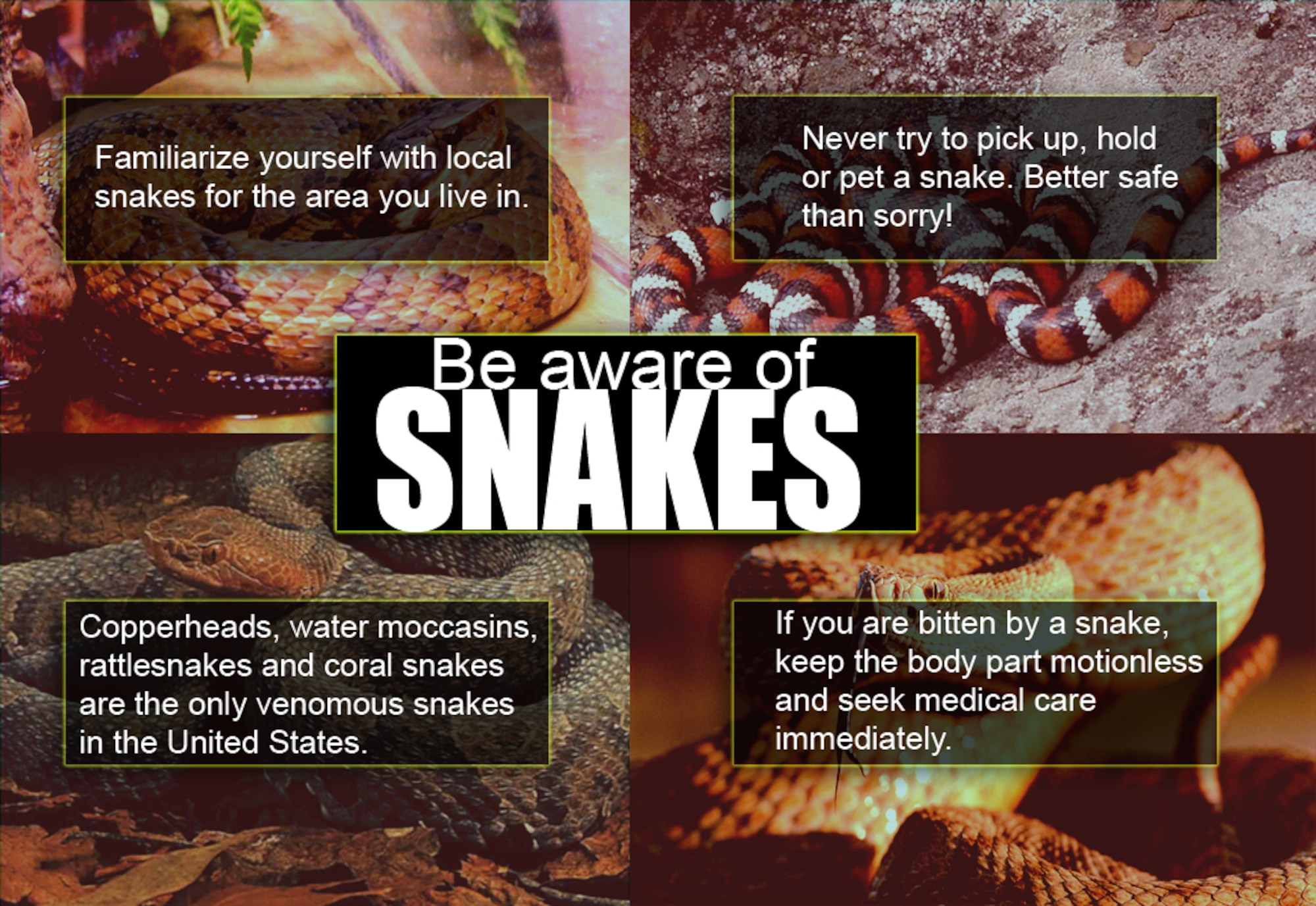 Familiarize yourself with local snakes for the area you live in.

Never try to pick up, hold or pet a snake. Better safe than sorry!

Be aware of
SNAKES

Copperheads, water moccasins, rattlesnakes and coral snakes are the only venomous snakes in the United States.

If you are bitten by a snake, keep the body part motionless and seek medical care immediately.